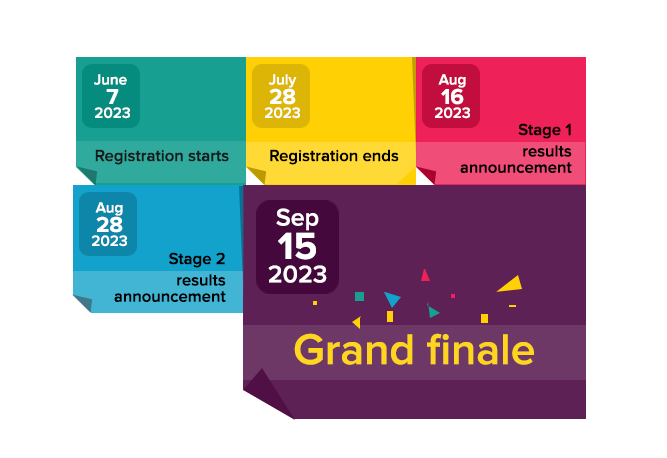 June
7
2023

Registration starts

July
28
2023

Registration ends

Aug
16
2023

Stage 1
results announcement

Aug
28
2023

Stage 2
results announcement

Sep
15
2023

Grand finale